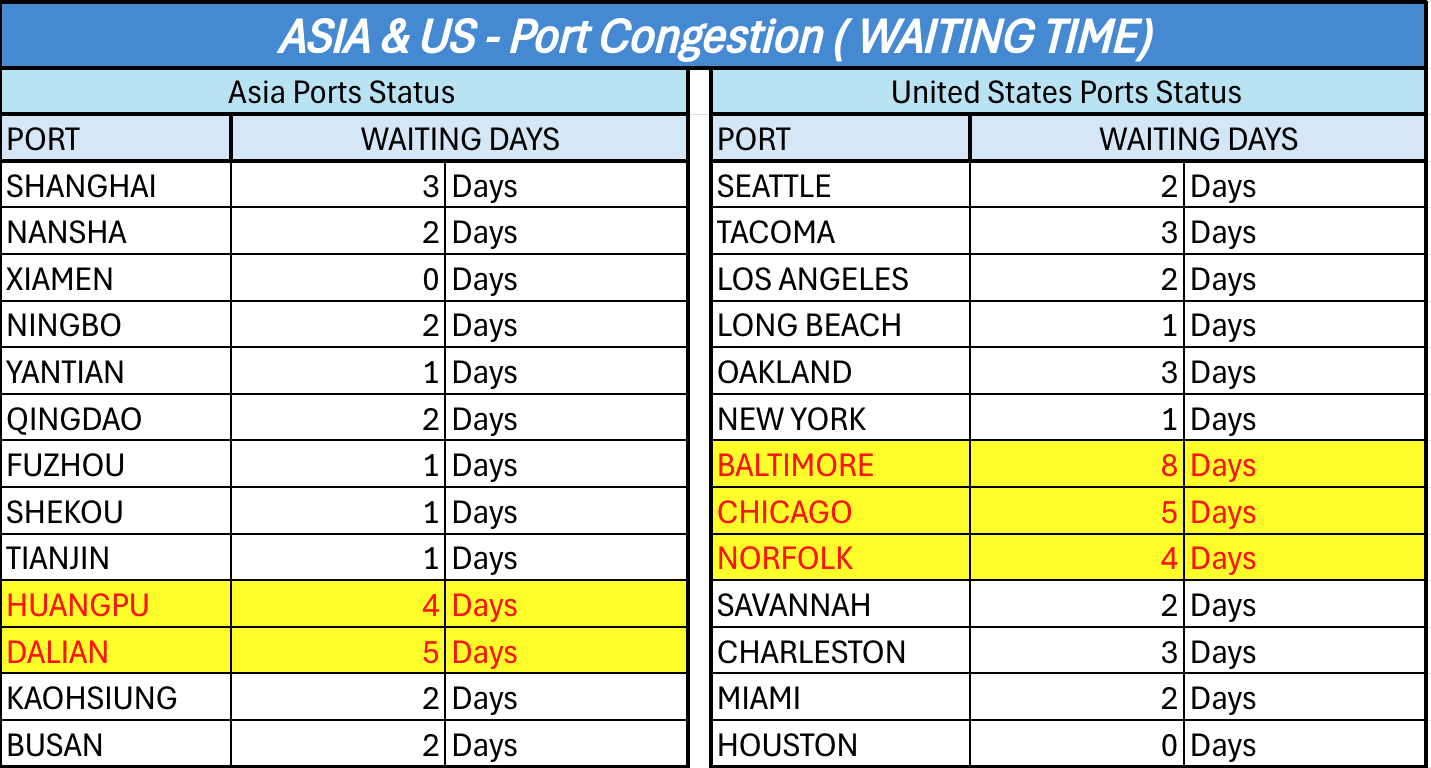 ASIA & US - Port Congestion ( WAITING TIME)

Asia Ports Status

| PORT | WAITING DAYS | |
|---|---|---|
| SHANGHAI | 3 | Days |
| NANSHA | 2 | Days |
| XIAMEN | 0 | Days |
| NINGBO | 2 | Days |
| YANTIAN | 1 | Days |
| QINGDAO | 2 | Days |
| FUZHOU | 1 | Days |
| SHEKOU | 1 | Days |
| TIANJIN | 1 | Days |
| HUANGPU | 4 | Days |
| DALIAN | 5 | Days |
| KAOHSIUNG | 2 | Days |
| BUSAN | 2 | Days |

United States Ports Status

| PORT | WAITING DAYS | |
|---|---|---|
| SEATTLE | 2 | Days |
| TACOMA | 3 | Days |
| LOS ANGELES | 2 | Days |
| LONG BEACH | 1 | Days |
| OAKLAND | 3 | Days |
| NEW YORK | 1 | Days |
| BALTIMORE | 8 | Days |
| CHICAGO | 5 | Days |
| NORFOLK | 4 | Days |
| SAVANNAH | 2 | Days |
| CHARLESTON | 3 | Days |
| MIAMI | 2 | Days |
| HOUSTON | 0 | Days |